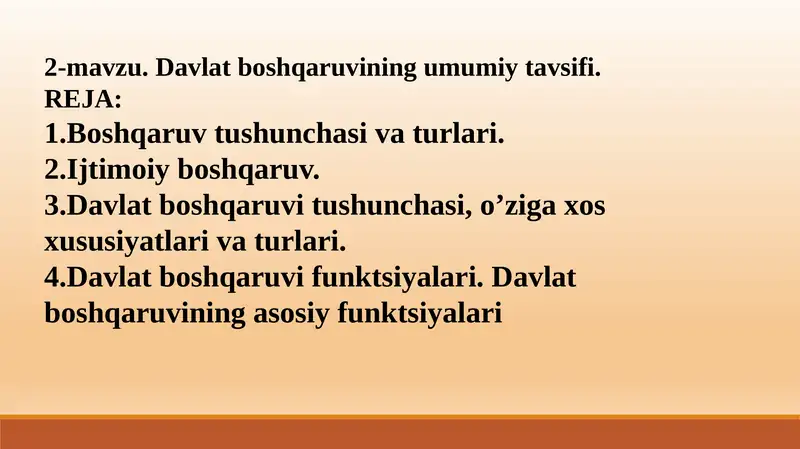 2-mavzu. Davlat boshqaruvining umumiy tavsifi.
REJA:
1.Boshqaruv tushunchasi va turlari.
2.Ijtimoiy boshqaruv.
3.Davlat boshqaruvi tushunchasi, o’ziga xos xususiyatlari va turlari.
4.Davlat boshqaruvi funktsiyalari. Davlat boshqaruvining asosiy funktsiyalari